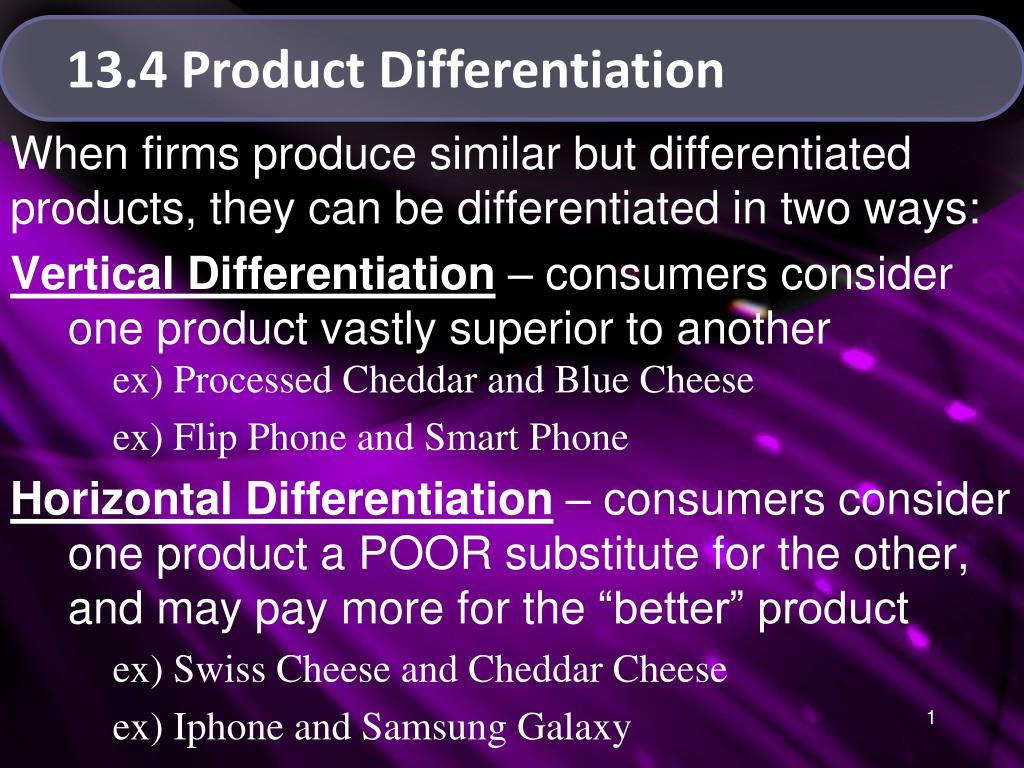 13.4 Product Differentiation

When firms produce similar but differentiated products, they can be differentiated in two ways:

Vertical Differentiation – consumers consider one product vastly superior to another

ex) Processed Cheddar and Blue Cheese

ex) Flip Phone and Smart Phone

Horizontal Differentiation – consumers consider one product a POOR substitute for the other, and may pay more for the “better” product

ex) Swiss Cheese and Cheddar Cheese

ex) Iphone and Samsung Galaxy

1